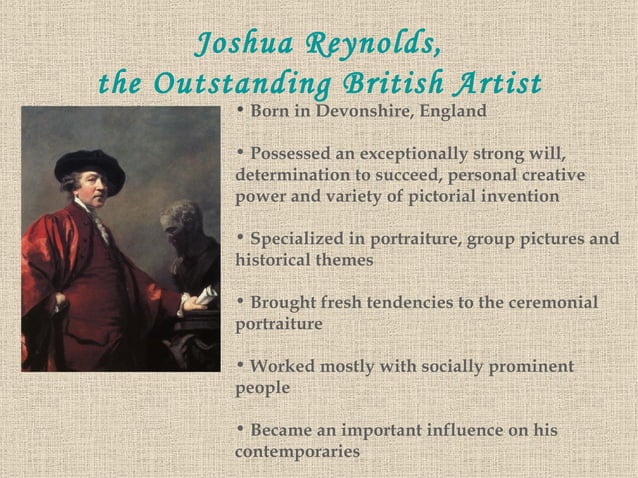 Joshua Reynolds,
the Outstanding British Artist

• Born in Devonshire, England

• Possessed an exceptionally strong will, determination to succeed, personal creative power and variety of pictorial invention

• Specialized in portraiture, group pictures and historical themes

• Brought fresh tendencies to the ceremonial portraiture

• Worked mostly with socially prominent people

• Became an important influence on his contemporaries